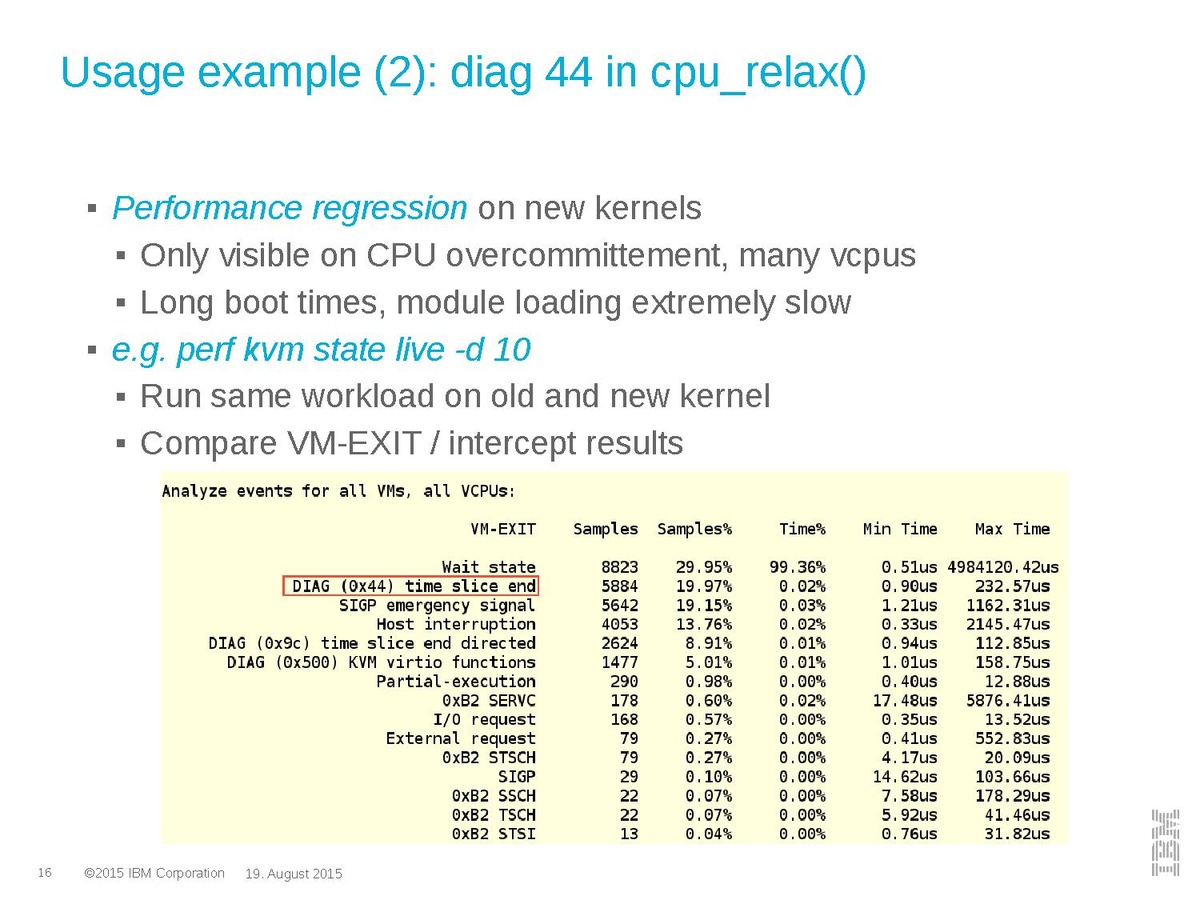 Usage example (2): diag 44 in cpu_relax()

▪ Performance regression on new kernels
▪ Only visible on CPU overcommittement, many vcpus
▪ Long boot times, module loading extremely slow
▪ e.g. perf kvm state live -d 10
▪ Run same workload on old and new kernel
▪ Compare VM-EXIT / intercept results

Analyze events for all VMs, all VCPUs:

| VM-EXIT | Samples | Samples% | Time% | Min Time | Max Time |
|---|---|---|---|---|---|
| Wait state | 8823 | 29.95% | 99.36% | 0.51us | 4984120.42us |
| DIAG (0x44) time slice end | 5884 | 19.97% | 0.02% | 0.90us | 232.57us |
| SIGP emergency signal | 5642 | 19.15% | 0.03% | 1.21us | 1162.31us |
| Host interruption | 4053 | 13.76% | 0.02% | 0.33us | 2145.47us |
| DIAG (0x9c) time slice end directed | 2624 | 8.91% | 0.01% | 0.94us | 112.85us |
| DIAG (0x500) KVM virtio functions | 1477 | 5.01% | 0.01% | 1.01us | 158.75us |
| Partial-execution | 290 | 0.98% | 0.00% | 0.40us | 12.88us |
| 0xB2 SERVC | 178 | 0.60% | 0.02% | 17.48us | 5876.41us |
| I/O request | 168 | 0.57% | 0.00% | 0.35us | 13.52us |
| External request | 79 | 0.27% | 0.00% | 0.41us | 552.83us |
| 0xB2 STSCH | 79 | 0.27% | 0.00% | 4.17us | 20.09us |
| SIGP | 29 | 0.10% | 0.00% | 14.62us | 103.66us |
| 0xB2 SSCH | 22 | 0.07% | 0.00% | 7.58us | 178.29us |
| 0xB2 TSCH | 22 | 0.07% | 0.00% | 5.92us | 41.46us |
| 0xB2 STSI | 13 | 0.04% | 0.00% | 0.76us | 31.82us |

16 ©2015 IBM Corporation 19. August 2015

IBM